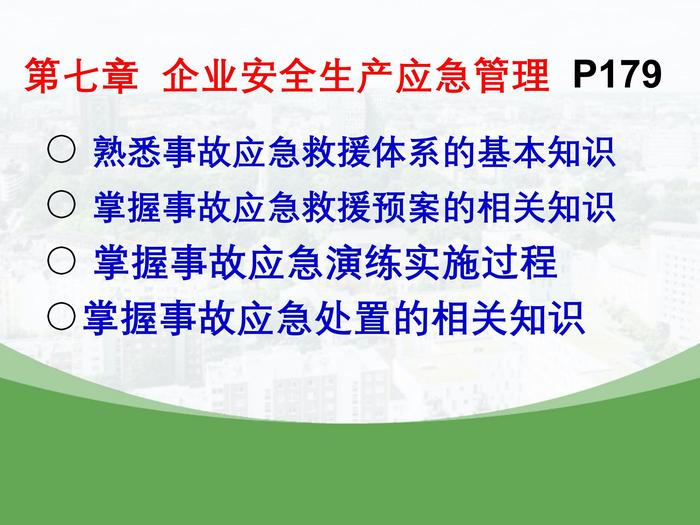 第七章 企业安全生产应急管理 P179

○ 熟悉事故应急救援体系的基本知识

○ 掌握事故应急救援预案的相关知识

○ 掌握事故应急演练实施过程

○掌握事故应急处置的相关知识